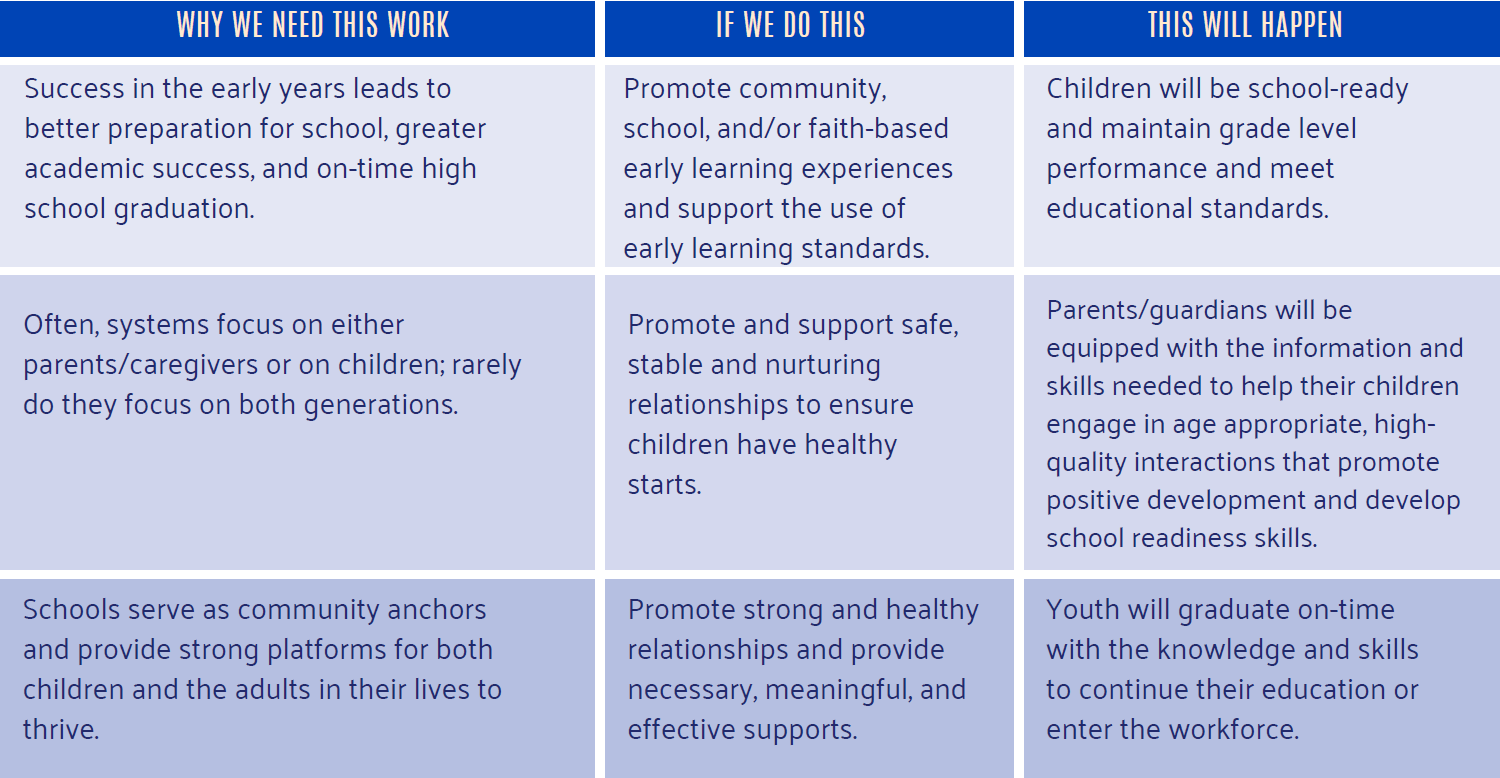 | WHY WE NEED THIS WORK | IF WE DO THIS | THIS WILL HAPPEN |
|---|---|---|
| Success in the early years leads to better preparation for school, greater academic success, and on-time high school graduation. | Promote community, school, and/or faith-based early learning experiences and support the use of early learning standards. | Children will be school-ready and maintain grade level performance and meet educational standards. |
| Often, systems focus on either parents/caregivers or on children; rarely do they focus on both generations. | Promote and support safe, stable and nurturing relationships to ensure children have healthy starts. | Parents/guardians will be equipped with the information and skills needed to help their children engage in age appropriate, high-quality interactions that promote positive development and develop school readiness skills. |
| Schools serve as community anchors and provide strong platforms for both children and the adults in their lives to thrive. | Promote strong and healthy relationships and provide necessary, meaningful, and effective supports. | Youth will graduate on-time with the knowledge and skills to continue their education or enter the workforce. |